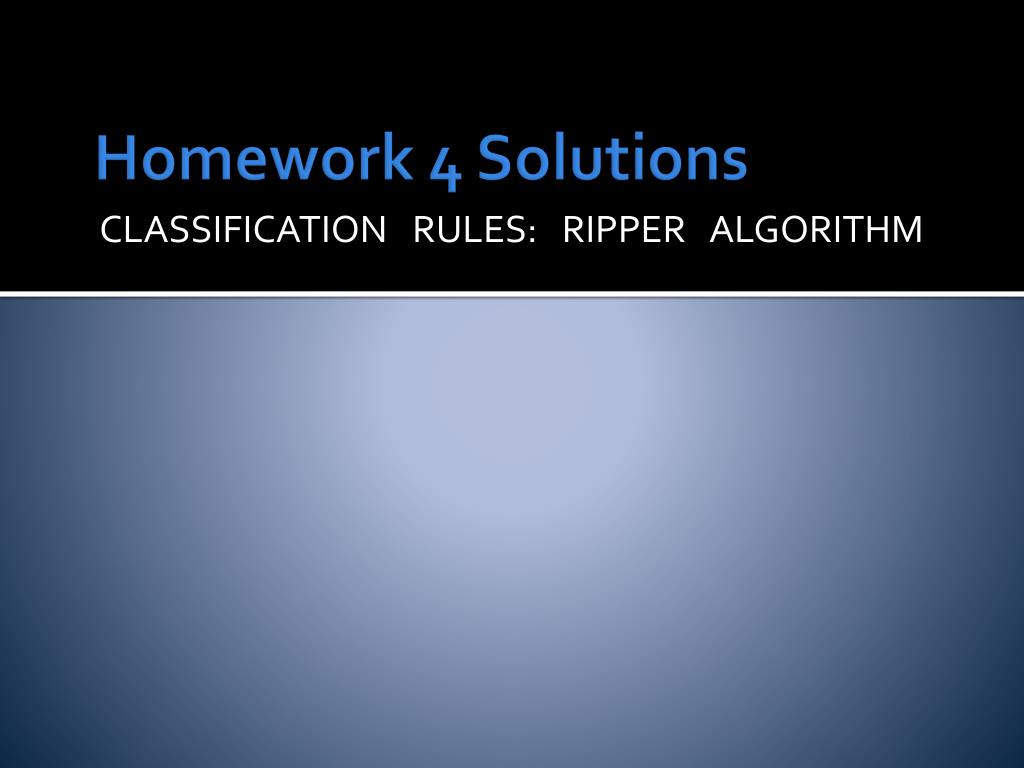 Homework 4 Solutions

CLASSIFICATION RULES: RIPPER ALGORITHM